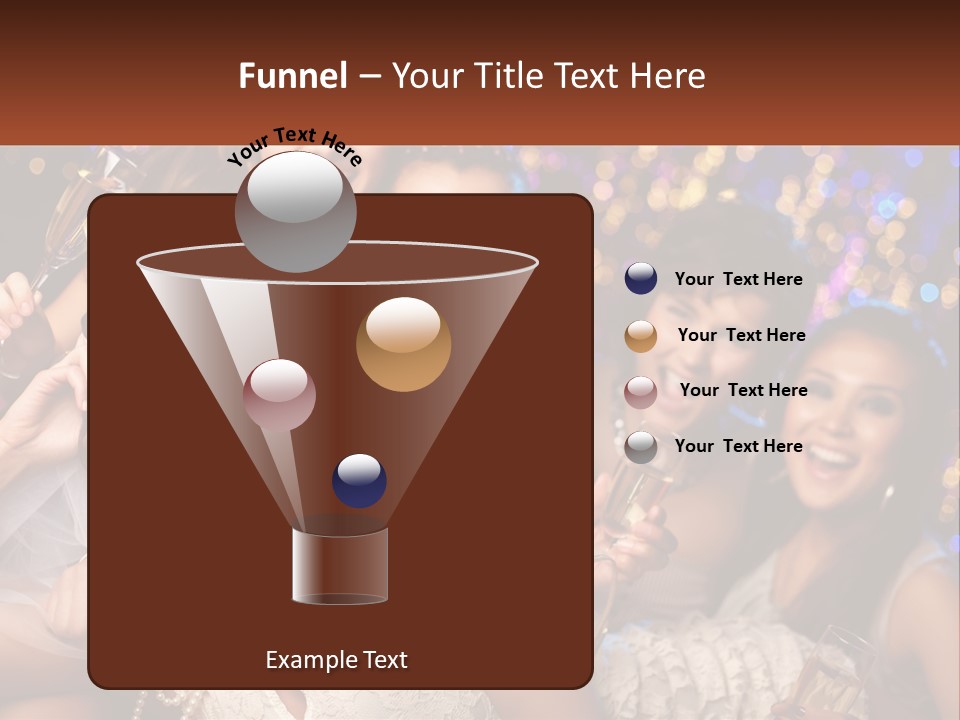 Funnel – Your Title Text Here

Your Text Here

Your Text Here

Your Text Here

Your Text Here

Your Text Here

Example Text